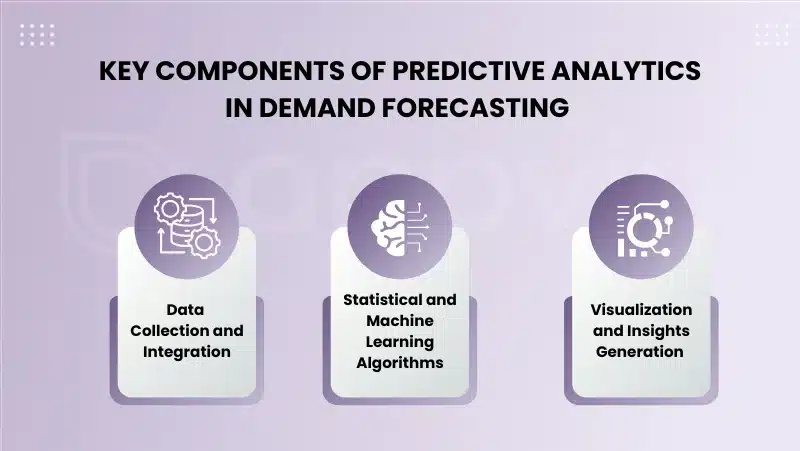 KEY COMPONENTS OF PREDICTIVE ANALYTICS IN DEMAND FORECASTING

Data Collection and Integration

Statistical and Machine Learning Algorithms

Visualization and Insights Generation